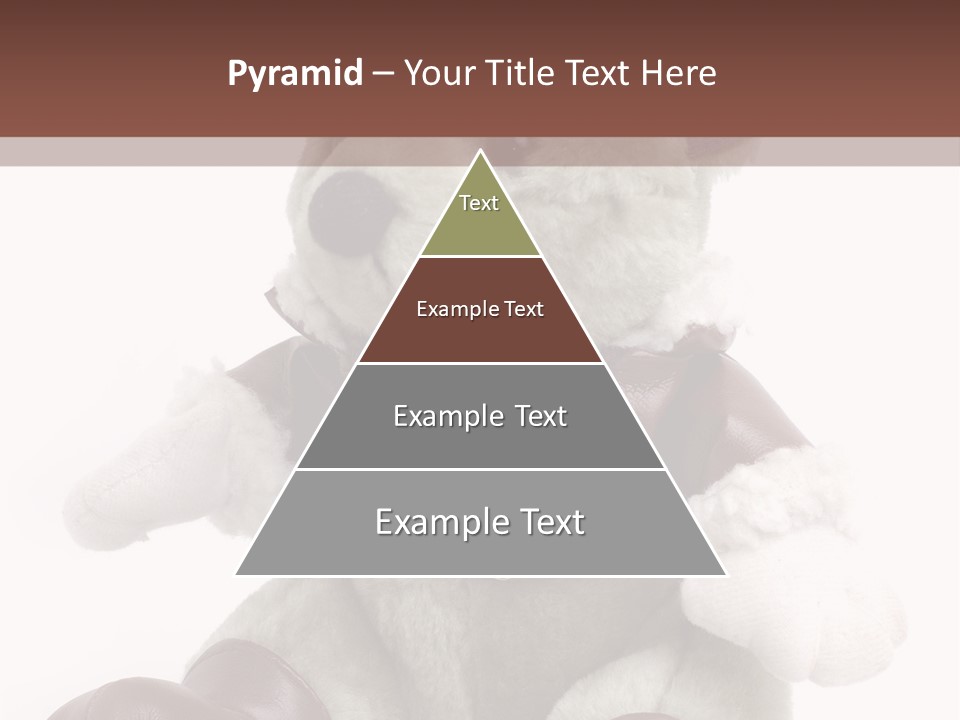 Pyramid – Your Title Text Here

Text

Example Text

Example Text

Example Text